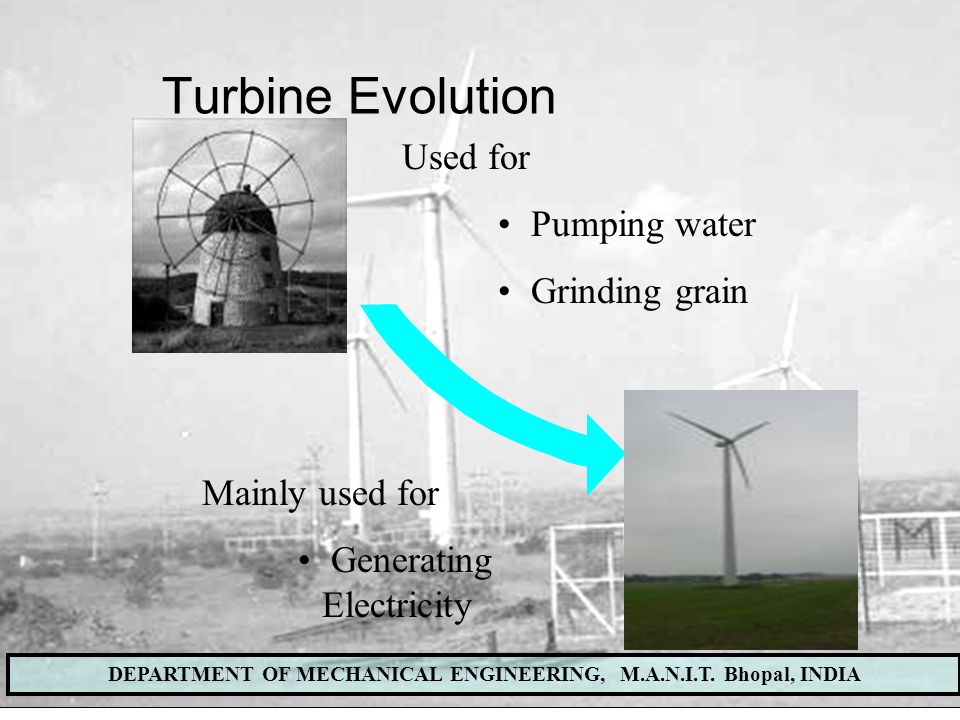 Turbine Evolution

Used for

• Pumping water

• Grinding grain

Mainly used for

• Generating Electricity

DEPARTMENT OF MECHANICAL ENGINEERING, M.A.N.I.T. Bhopal, INDIA